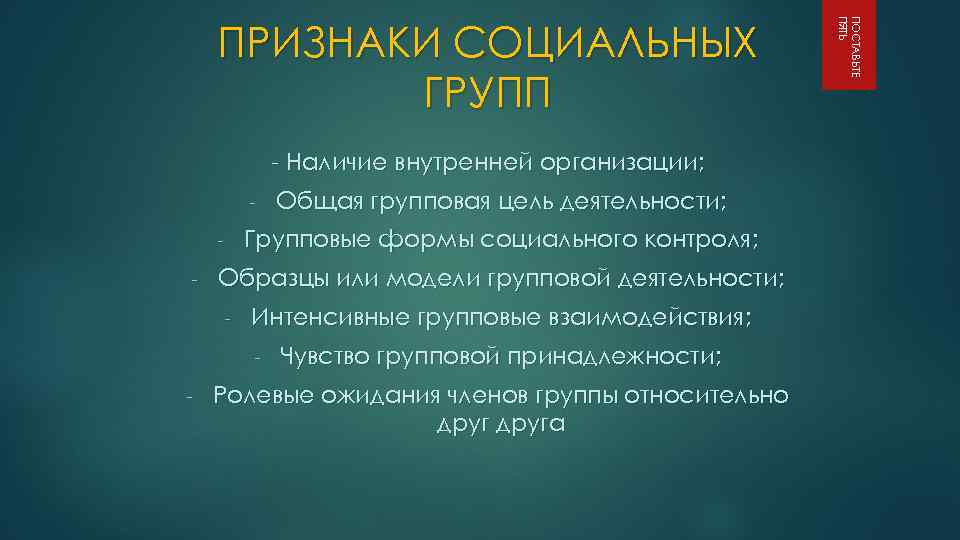 ПРИЗНАКИ СОЦИАЛЬНЫХ ГРУПП

ПОСТАВЬТЕ ПЯТЬ

- Наличие внутренней организации;
- Общая групповая цель деятельности;
- Групповые формы социального контроля;
- Образцы или модели групповой деятельности;
- Интенсивные групповые взаимодействия;
- Чувство групповой принадлежности;
- Ролевые ожидания членов группы относительно друг друга